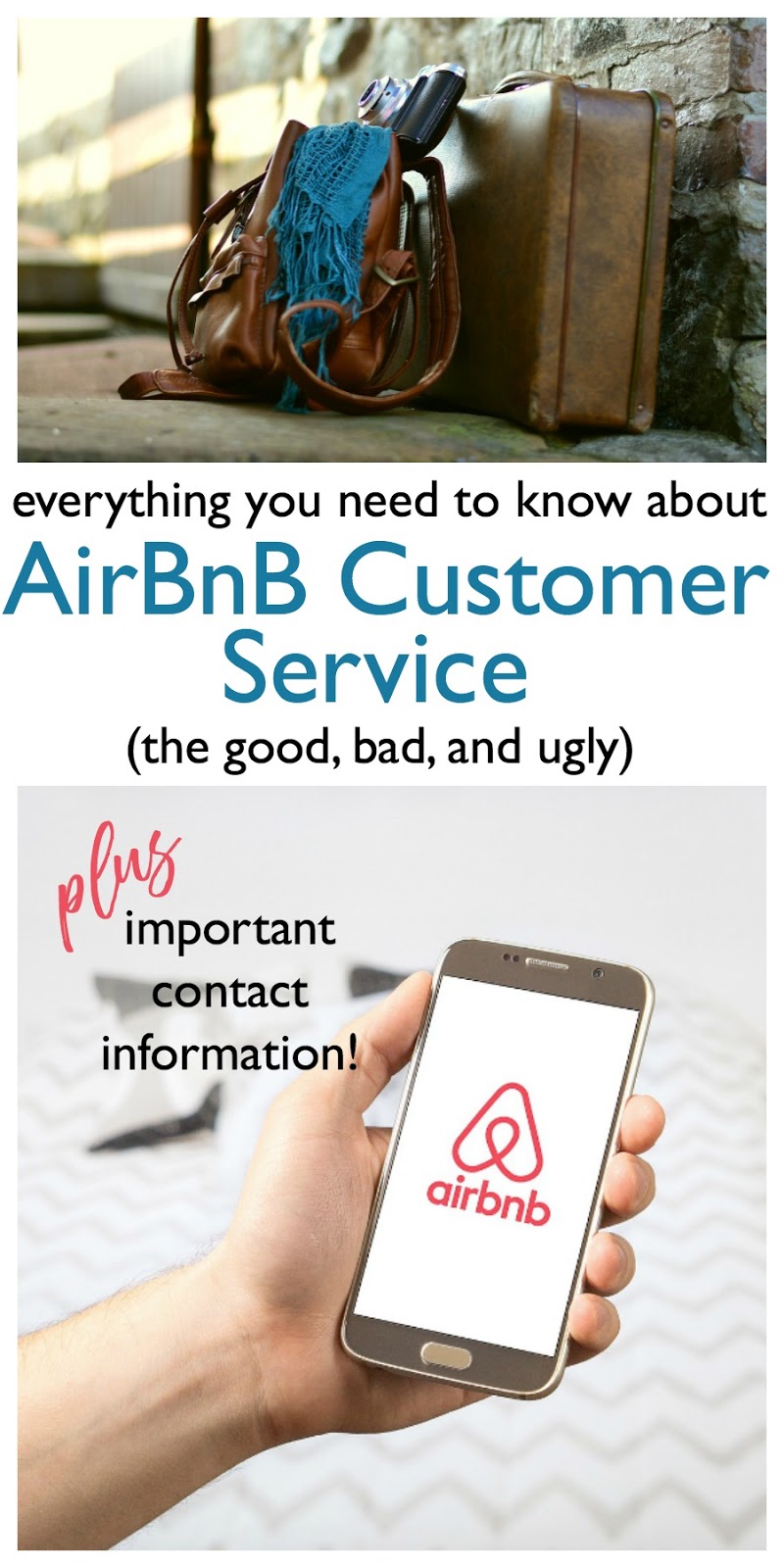 everything you need to know about
AirBnB Customer Service
(the good, bad, and ugly)

plus
important contact information!

airbnb